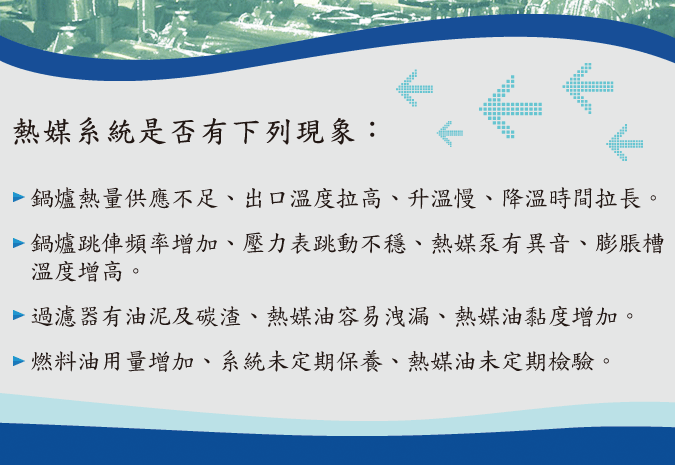 熱媒系統是否有下列現象：

► 鍋爐熱量供應不足、出口溫度拉高、升溫慢、降溫時間拉長。

► 鍋爐跳俥頻率增加、壓力表跳動不穩、熱媒泵有異音、膨脹槽溫度增高。

► 過濾器有油泥及碳渣、熱媒油容易洩漏、熱媒油黏度增加。

► 燃料油用量增加、系統未定期保養、熱媒油未定期檢驗。